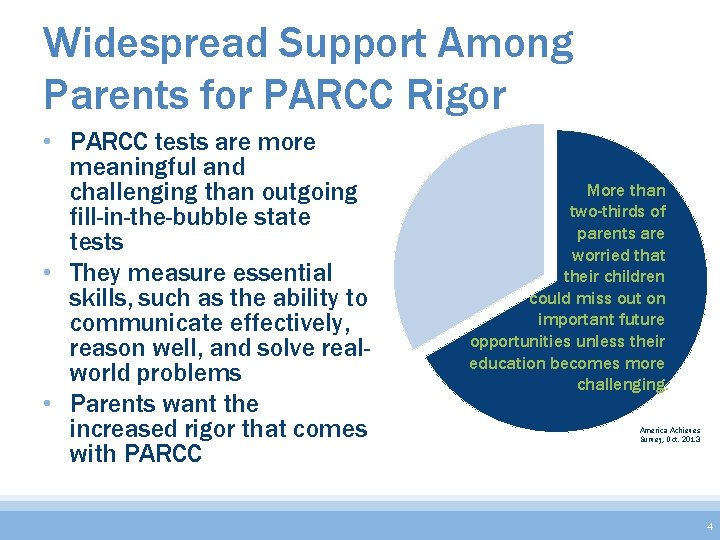 Widespread Support Among Parents for PARCC Rigor

• PARCC tests are more meaningful and challenging than outgoing fill-in-the-bubble state tests
• They measure essential skills, such as the ability to communicate effectively, reason well, and solve real-world problems
• Parents want the increased rigor that comes with PARCC

More than two-thirds of parents are worried that their children could miss out on important future opportunities unless their education becomes more challenging.

America Achieves Survey, Oct. 2013

4